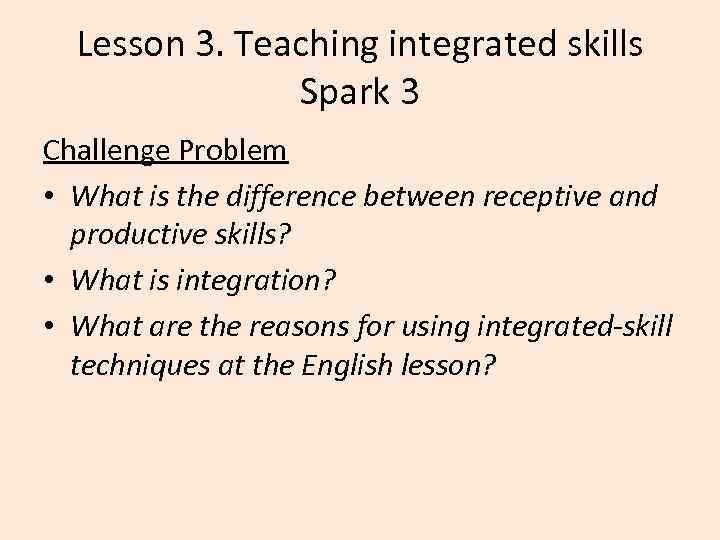 Lesson 3. Teaching integrated skills
Spark 3

Challenge Problem

• What is the difference between receptive and productive skills?
• What is integration?
• What are the reasons for using integrated-skill techniques at the English lesson?